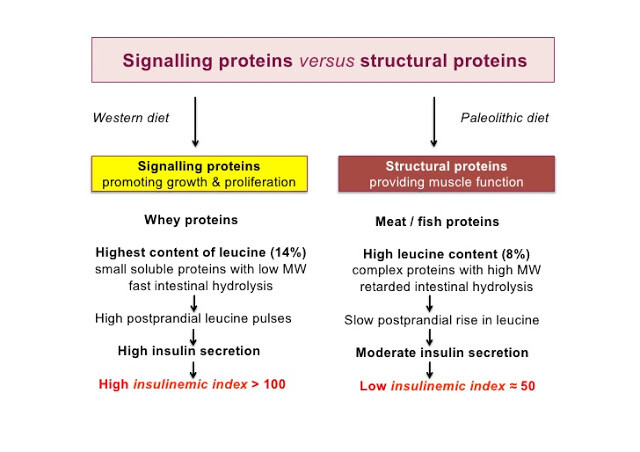 Signalling proteins versus structural proteins

Western diet

Signalling proteins
promoting growth & proliferation

Whey proteins

Highest content of leucine (14%)
small soluble proteins with low MW
fast intestinal hydrolysis

High postprandial leucine pulses

High insulin secretion

High insulinemic index > 100

Paleolithic diet

Structural proteins
providing muscle function

Meat / fish proteins

High leucine content (8%)
complex proteins with high MW
retarded intestinal hydrolysis

Slow postprandial rise in leucine

Moderate insulin secretion

Low insulinemic index ≈ 50